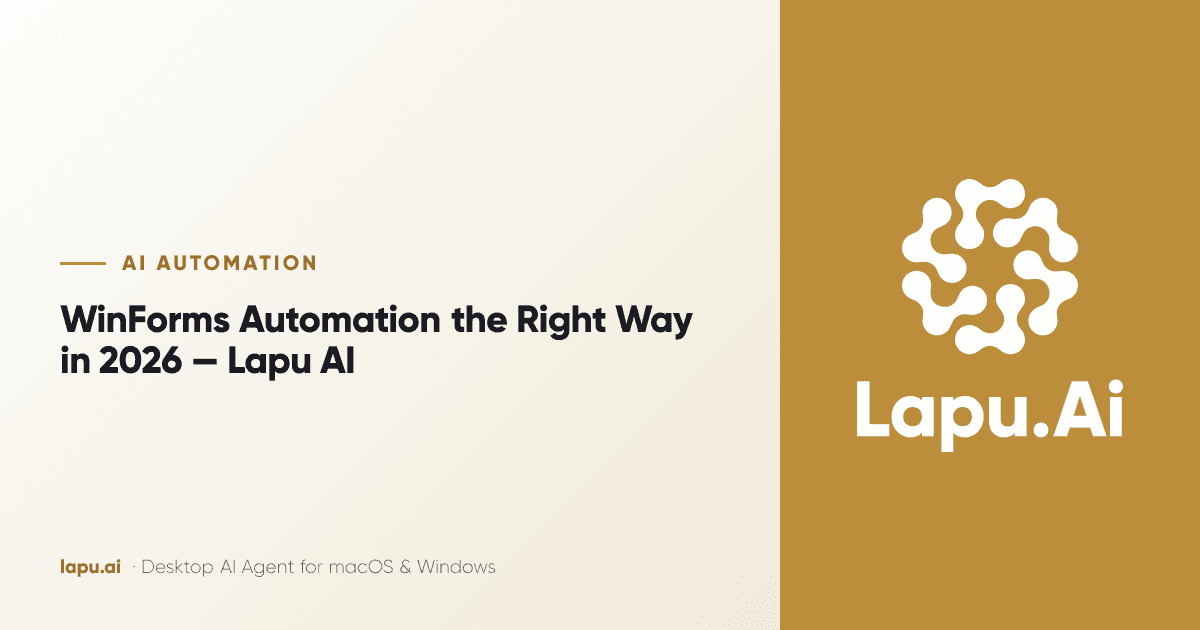 AI AUTOMATION

WinForms Automation the Right Way in 2026 — Lapu AI

lapu.ai · Desktop AI Agent for macOS & Windows

Lapu.Ai